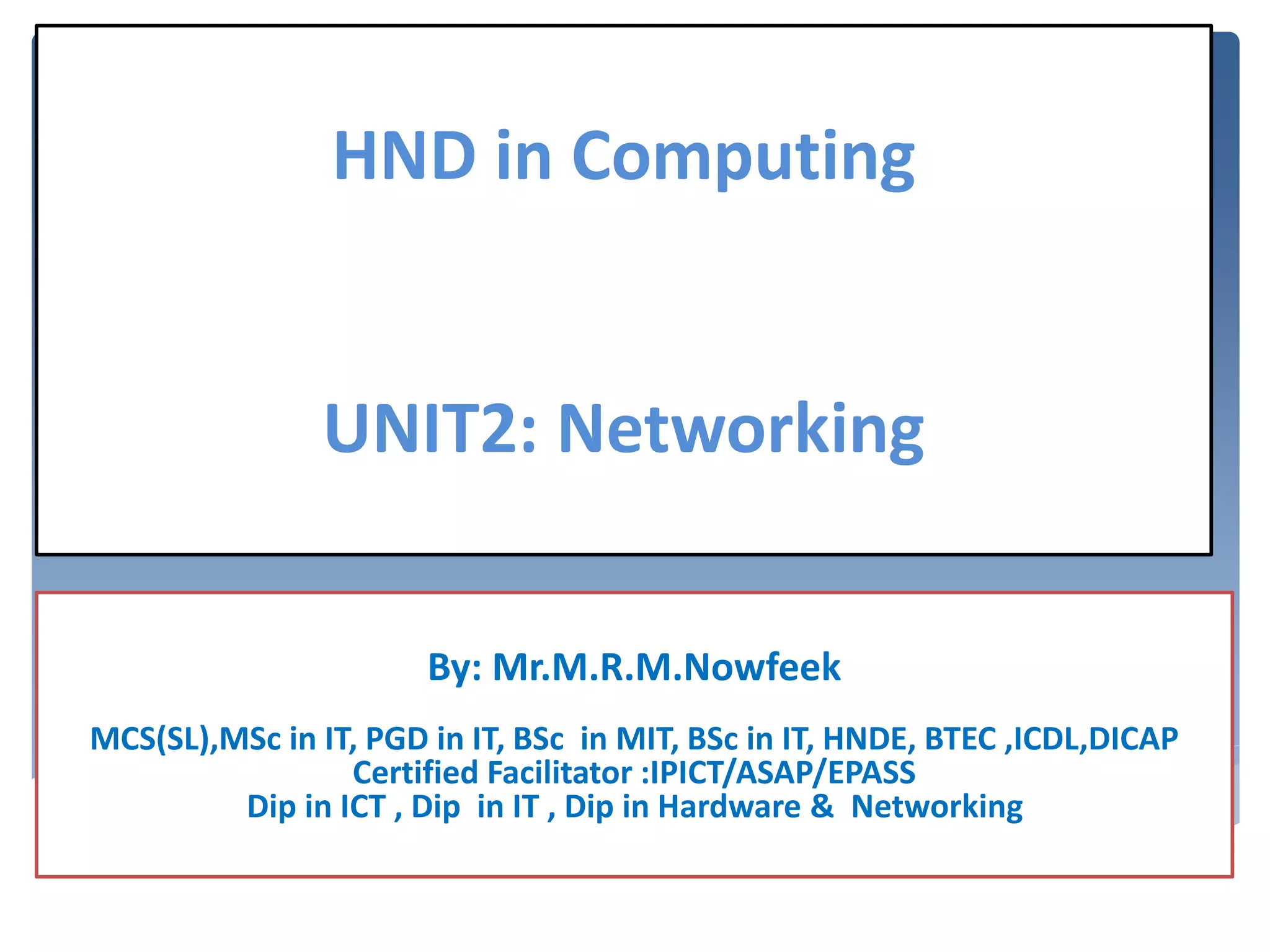 HND in Computing

UNIT2: Networking

By: Mr.M.R.M.Nowfeek

MCS(SL),MSc in IT, PGD in IT, BSc in MIT, BSc in IT, HNDE, BTEC ,ICDL,DICAP
Certified Facilitator :IPICT/ASAP/EPASS
Dip in ICT , Dip in IT , Dip in Hardware & Networking